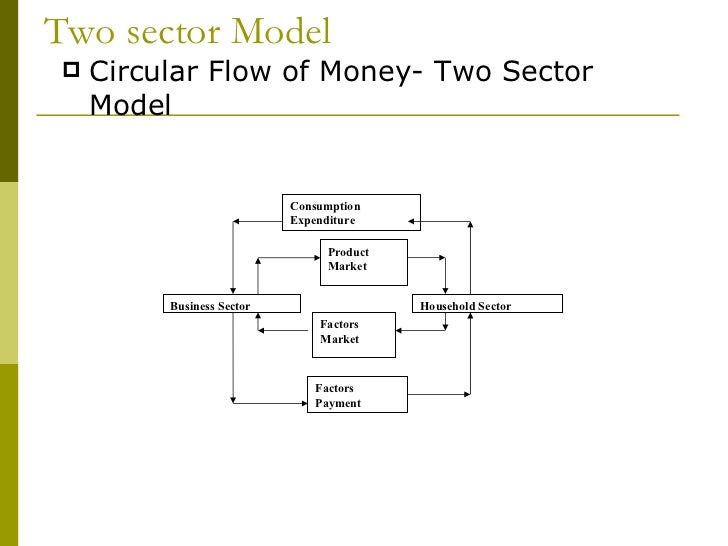 Two sector Model

Circular Flow of Money- Two Sector Model

Consumption Expenditure

Product Market

Business Sector

Household Sector

Factors Market

Factors Payment